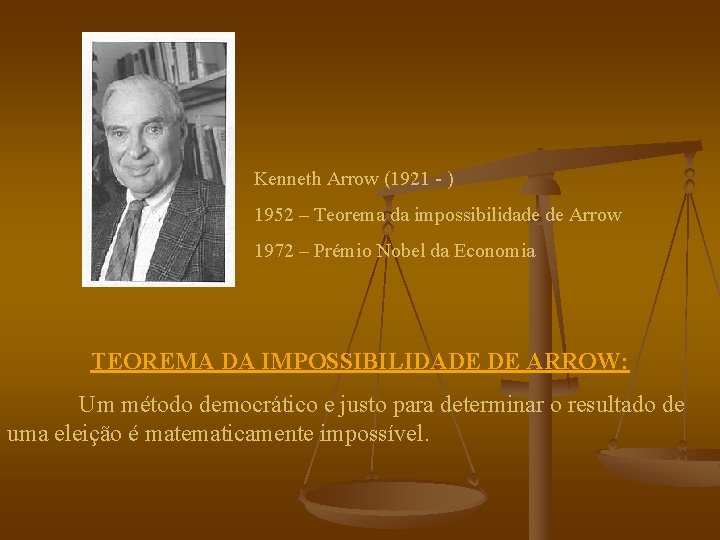 Kenneth Arrow (1921 - )

1952 – Teorema da impossibilidade de Arrow

1972 – Prémio Nobel da Economia

TEOREMA DA IMPOSSIBILIDADE DE ARROW:

Um método democrático e justo para determinar o resultado de uma eleição é matematicamente impossível.